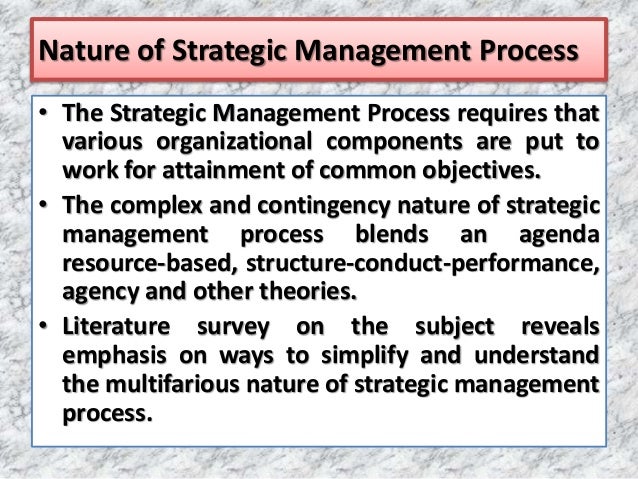 Nature of Strategic Management Process

• The Strategic Management Process requires that various organizational components are put to work for attainment of common objectives.

• The complex and contingency nature of strategic management process blends an agenda resource-based, structure-conduct-performance, agency and other theories.

• Literature survey on the subject reveals emphasis on ways to simplify and understand the multifarious nature of strategic management process.